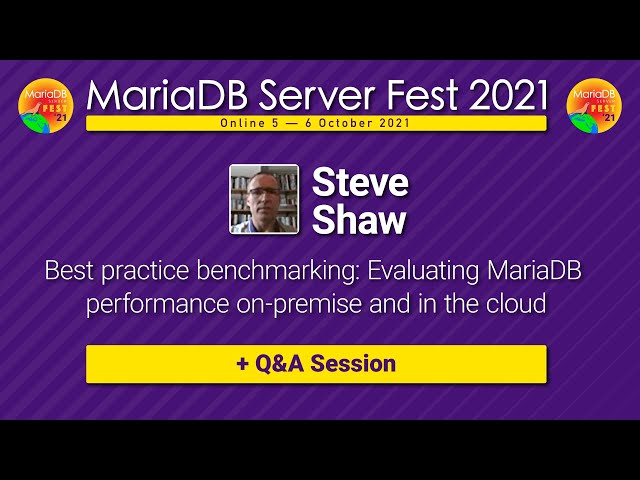 MariaDB SERVER FEST '21

MariaDB Server Fest 2021

Online 5 — 6 October 2021

MariaDB SERVER FEST '21

Steve Shaw

Best practice benchmarking: Evaluating MariaDB performance on-premise and in the cloud

+ Q&A Session